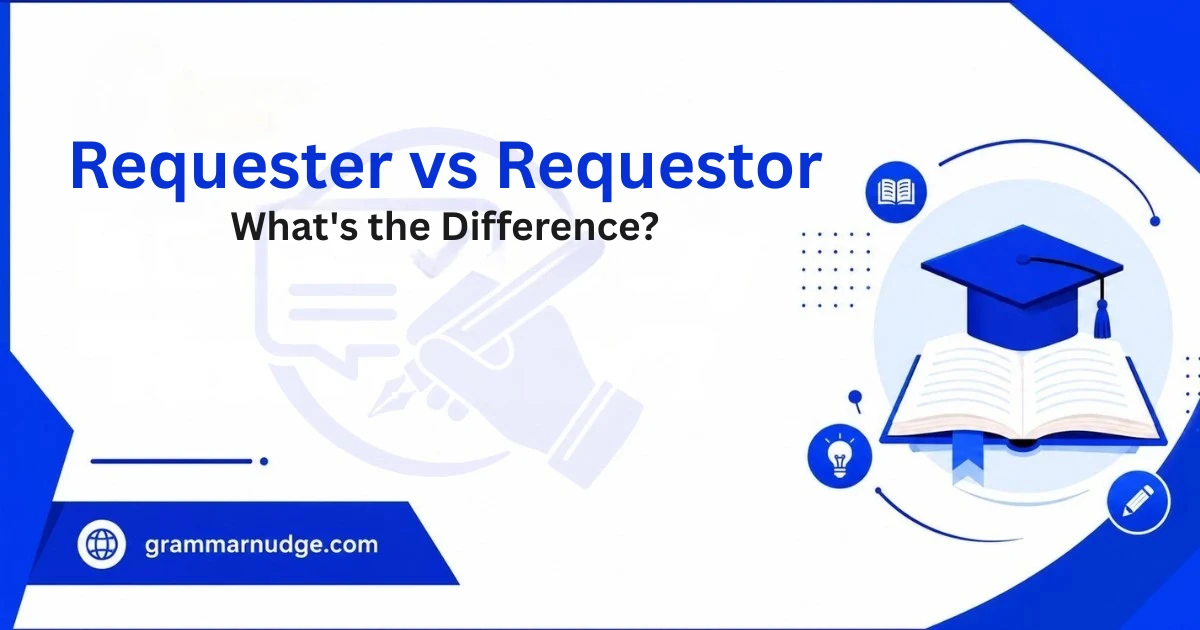 Requester vs Requestor

What's the Difference?

grammarnudge.com